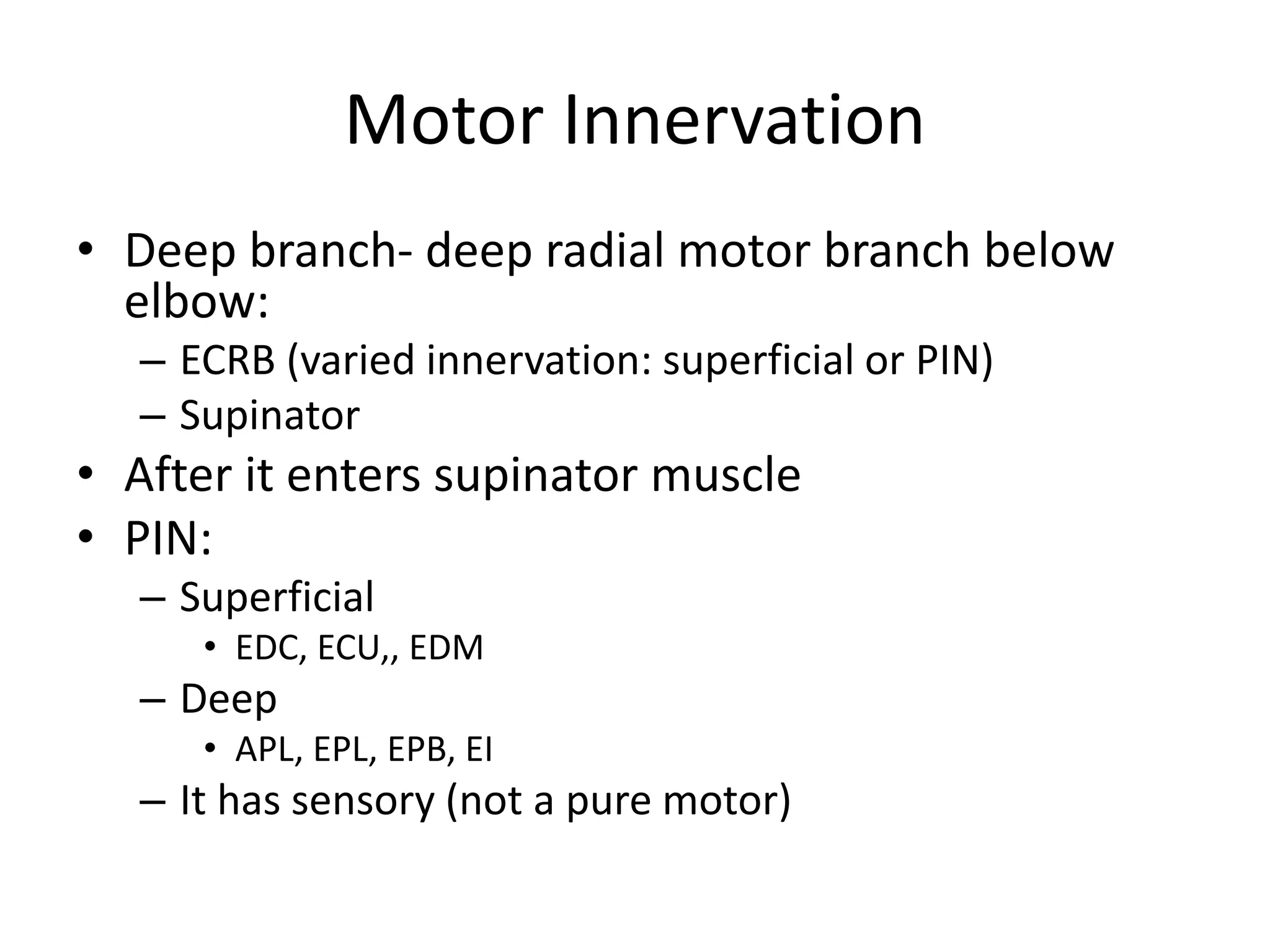 Motor Innervation

• Deep branch- deep radial motor branch below elbow:
 – ECRB (varied innervation: superficial or PIN)
 – Supinator
• After it enters supinator muscle
• PIN:
 – Superficial
  • EDC, ECU,, EDM
 – Deep
  • APL, EPL, EPB, EI
 – It has sensory (not a pure motor)